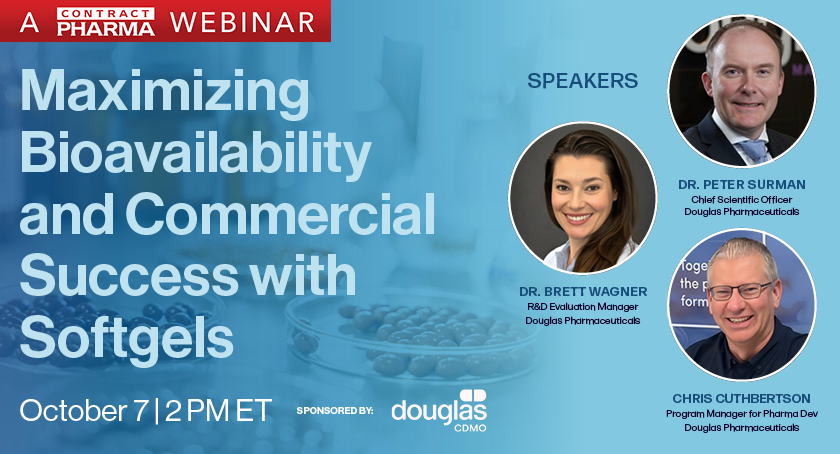 A CONTRACT PHARMA WEBINAR

Maximizing Bioavailability and Commercial Success with Softgels

October 7 | 2 PM ET

SPONSORED BY: douglas CDMO

SPEAKERS

DR. PETER SURMAN
Chief Scientific Officer
Douglas Pharmaceuticals

DR. BRETT WAGNER
R&D Evaluation Manager
Douglas Pharmaceuticals

CHRIS CUTHBERTSON
Program Manager for Pharma Dev
Douglas Pharmaceuticals